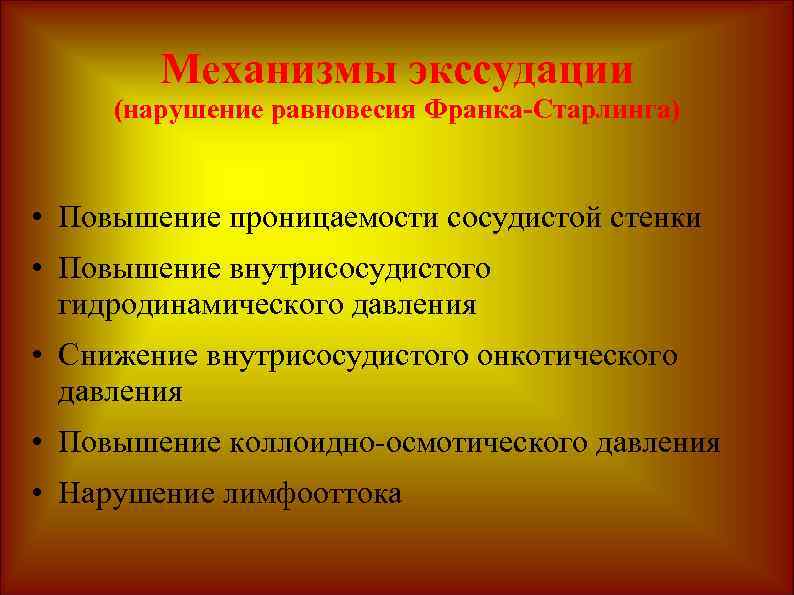 Механизмы экссудации
(нарушение равновесия Франка-Старлинга)

• Повышение проницаемости сосудистой стенки
• Повышение внутрисосудистого гидродинамического давления
• Снижение внутрисосудистого онкотического давления
• Повышение коллоидно-осмотического давления
• Нарушение лимфооттока